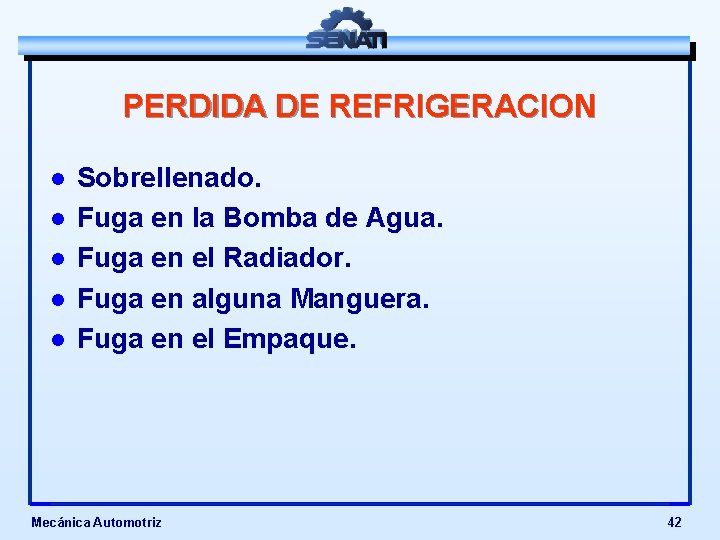 SENATI

PERDIDA DE REFRIGERACION

- Sobrellenado.
- Fuga en la Bomba de Agua.
- Fuga en el Radiador.
- Fuga en alguna Manguera.
- Fuga en el Empaque.

Mecánica Automotriz

42